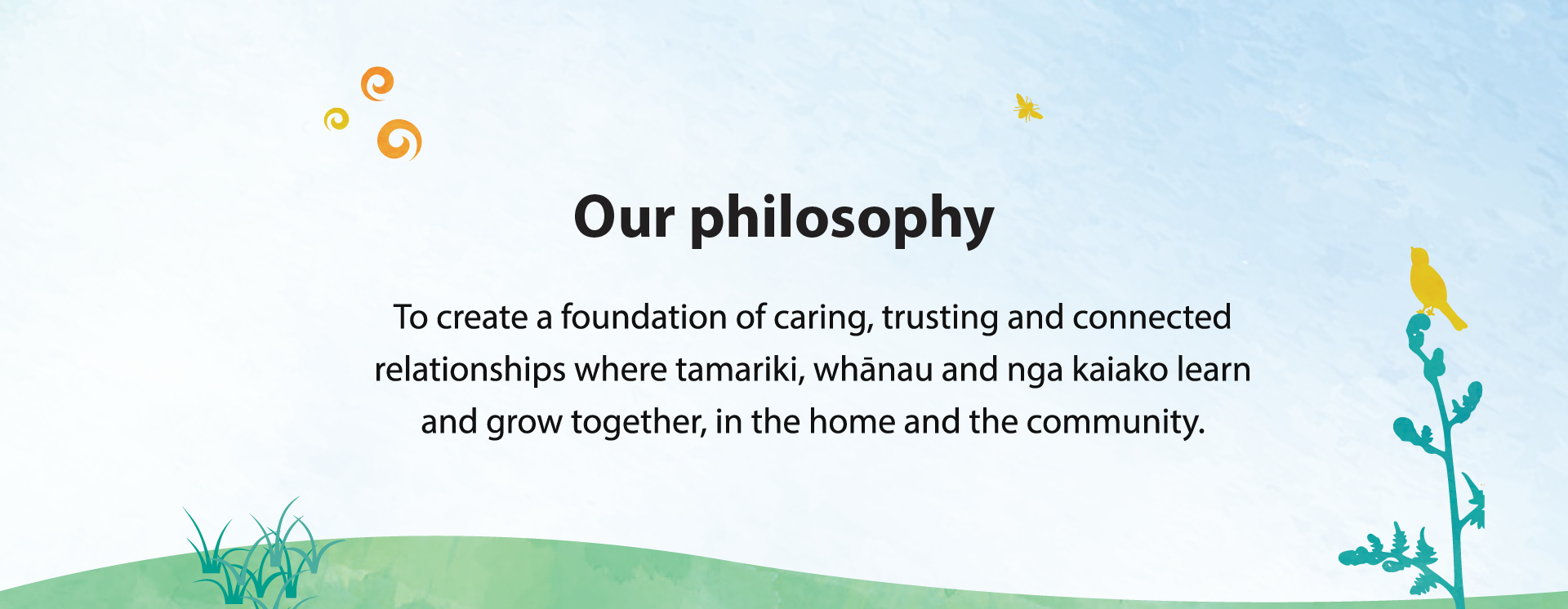 Our philosophy

To create a foundation of caring, trusting and connected relationships where tamariki, whānau and nga kaiako learn and grow together, in the home and the community.